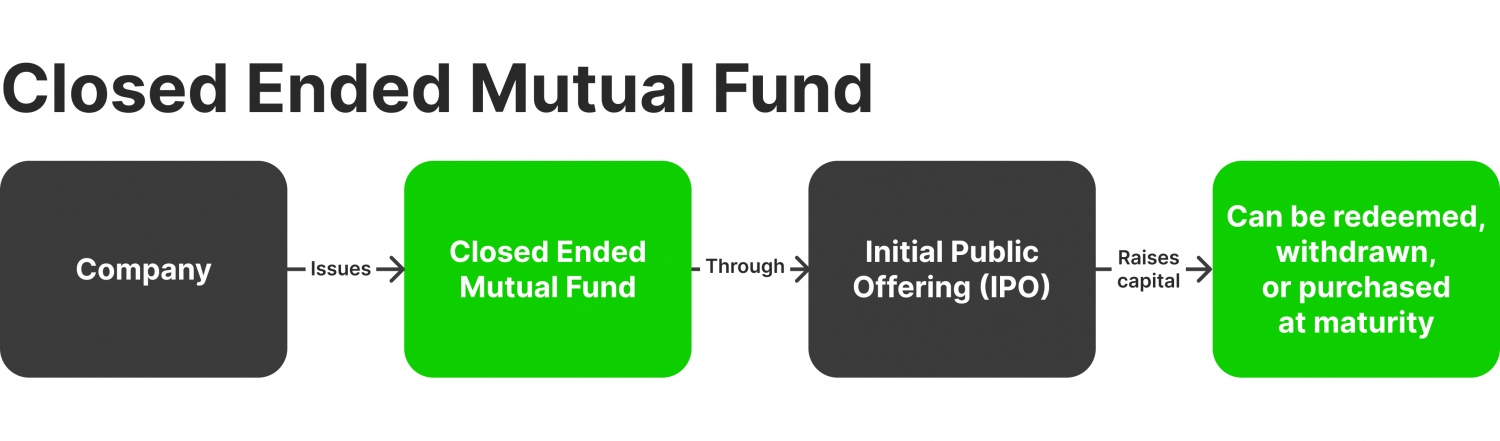 Closed Ended Mutual Fund

Company

Issues

Closed Ended Mutual Fund

Through

Initial Public Offering (IPO)

Raises capital

Can be redeemed, withdrawn, or purchased at maturity